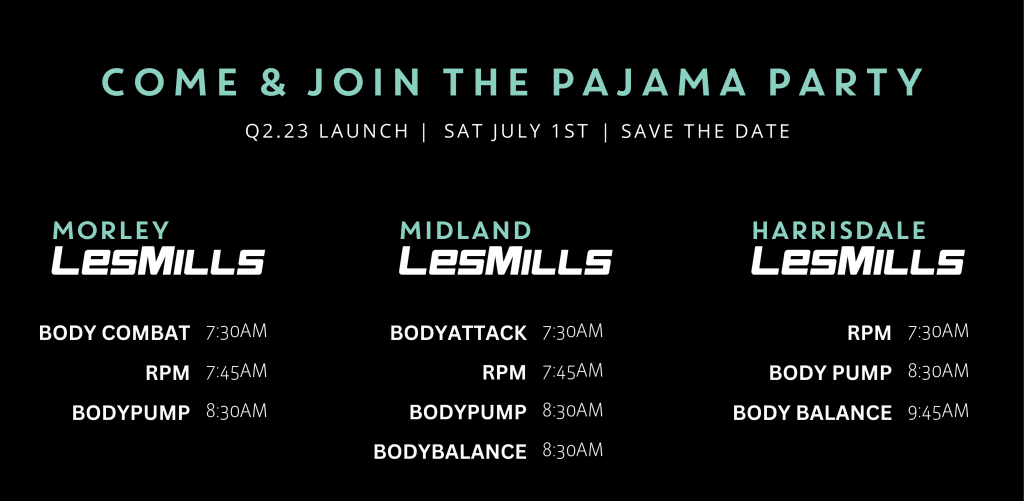 COME & JOIN THE PAJAMA PARTY

Q2.23 LAUNCH | SAT JULY 1ST | SAVE THE DATE

MORLEY
LESMILLS

BODY COMBAT 7:30AM
RPM 7:45AM
BODYPUMP 8:30AM

MIDLAND
LESMILLS

BODYATTACK 7:30AM
RPM 7:45AM
BODYPUMP 8:30AM
BODYBALANCE 8:30AM

HARRISDALE
LESMILLS

RPM 7:30AM
BODY PUMP 8:30AM
BODY BALANCE 9:45AM